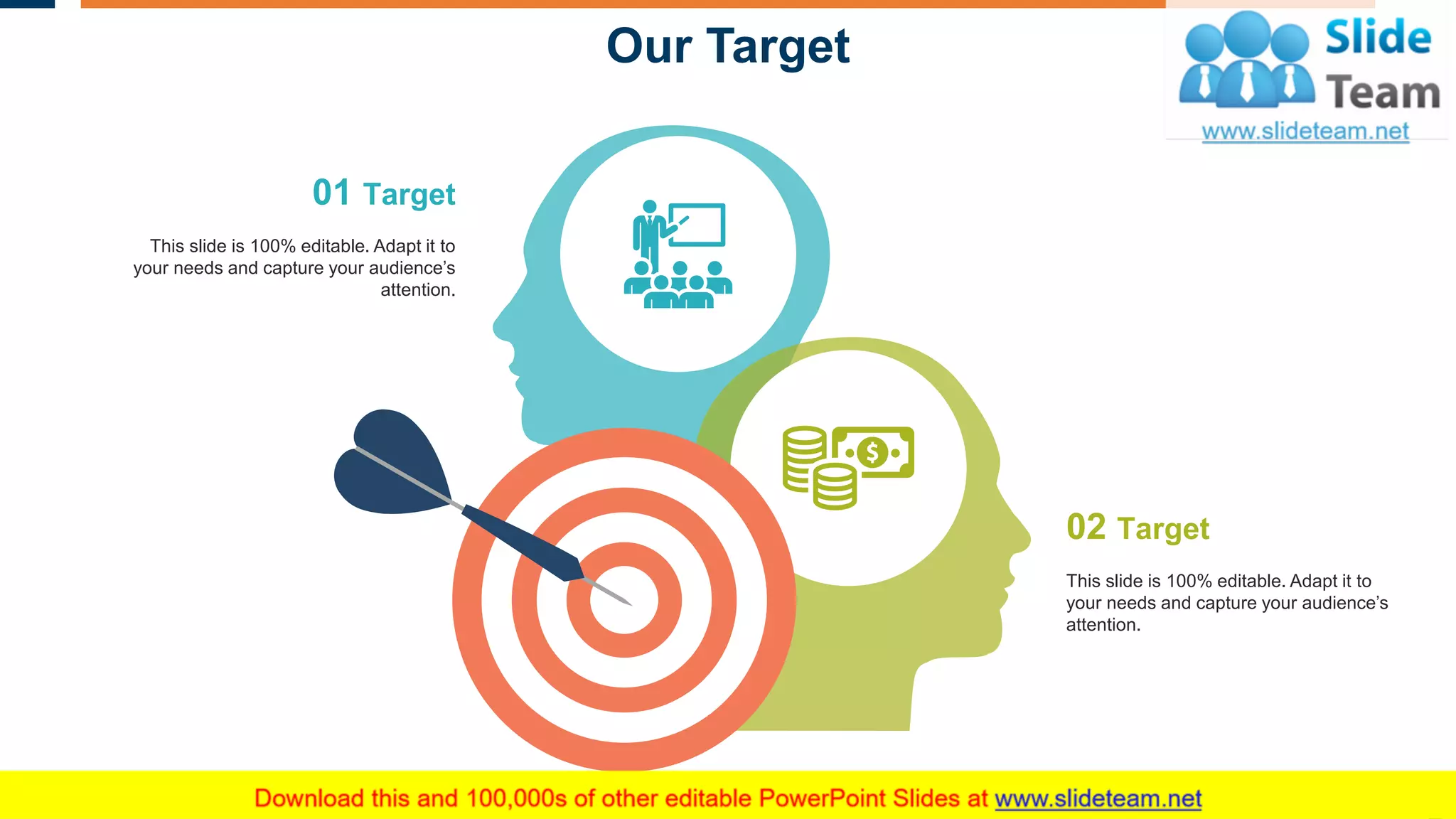 Our Target

Slide Team
www.slideteam.net

01 Target

This slide is 100% editable. Adapt it to your needs and capture your audience's attention.

$

02 Target

This slide is 100% editable. Adapt it to your needs and capture your audience's attention.

Download this and 100,000s of other editable PowerPoint Slides at www.slideteam.net